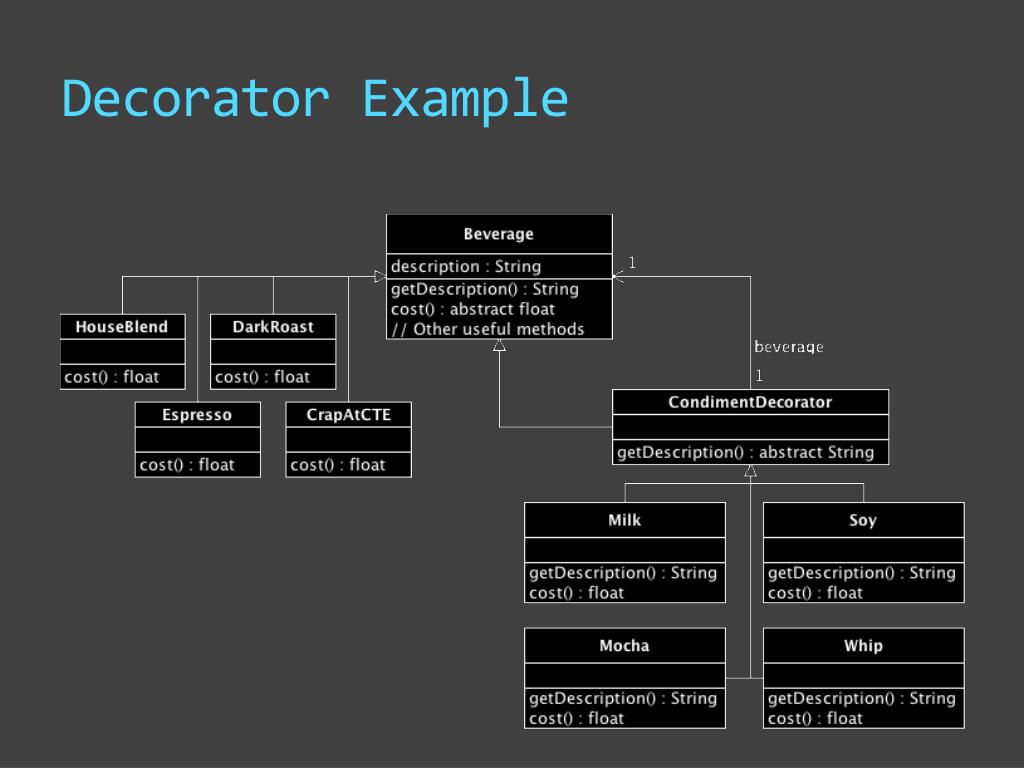 Decorator Example

Beverage

description : String

getDescription() : String
cost() : abstract float
// Other useful methods

1

beverage

1

HouseBlend

cost() : float

DarkRoast

cost() : float

Espresso

cost() : float

CrapAtCTE

cost() : float

CondimentDecorator

getDescription() : abstract String

Milk

getDescription() : String
cost() : float

Soy

getDescription() : String
cost() : float

Mocha

getDescription() : String
cost() : float

Whip

getDescription() : String
cost() : float